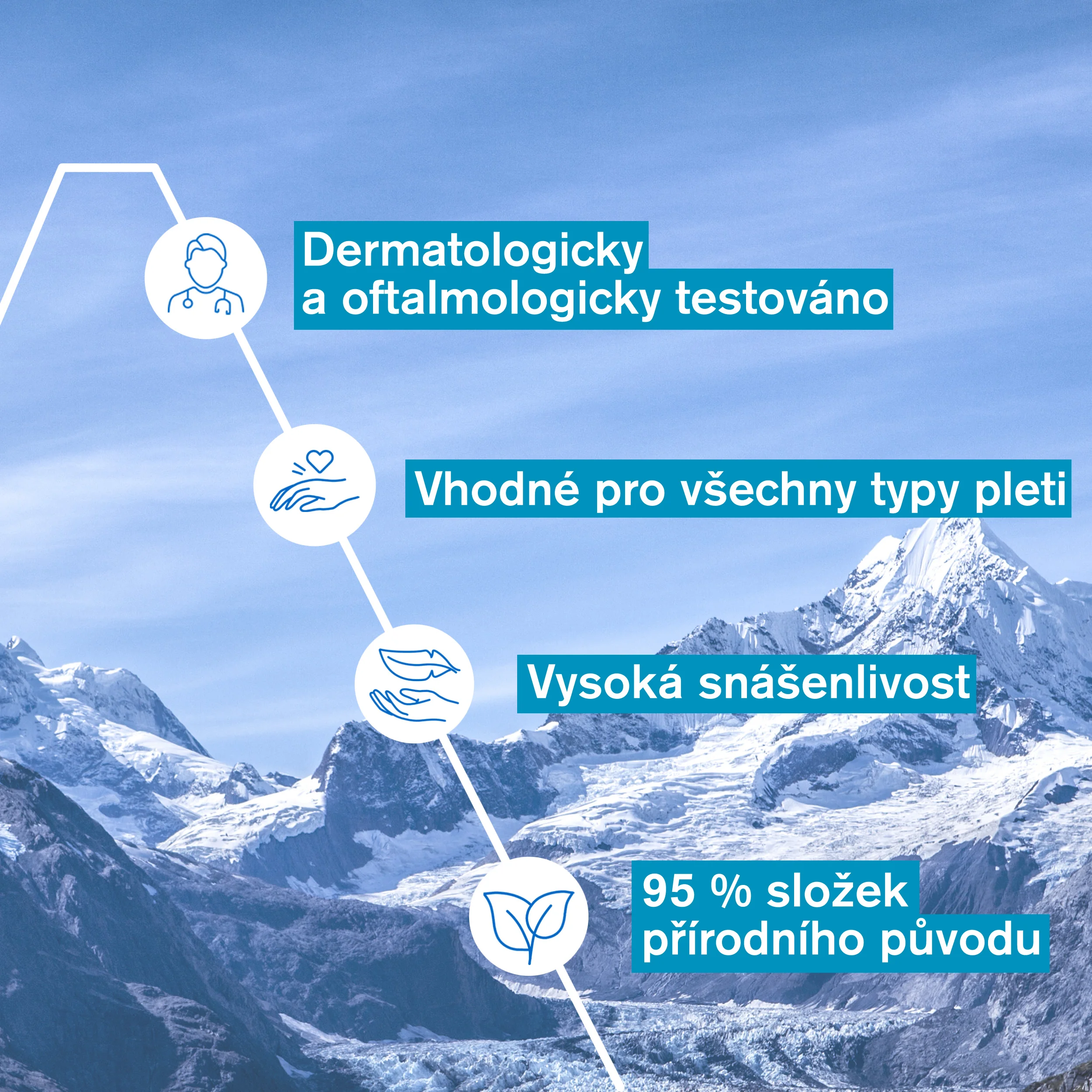 Dermatologicky
a oftalmologicky testováno

Vhodné pro všechny typy pleti

Vysoká snášenlivost

95 % složek
přírodního původu